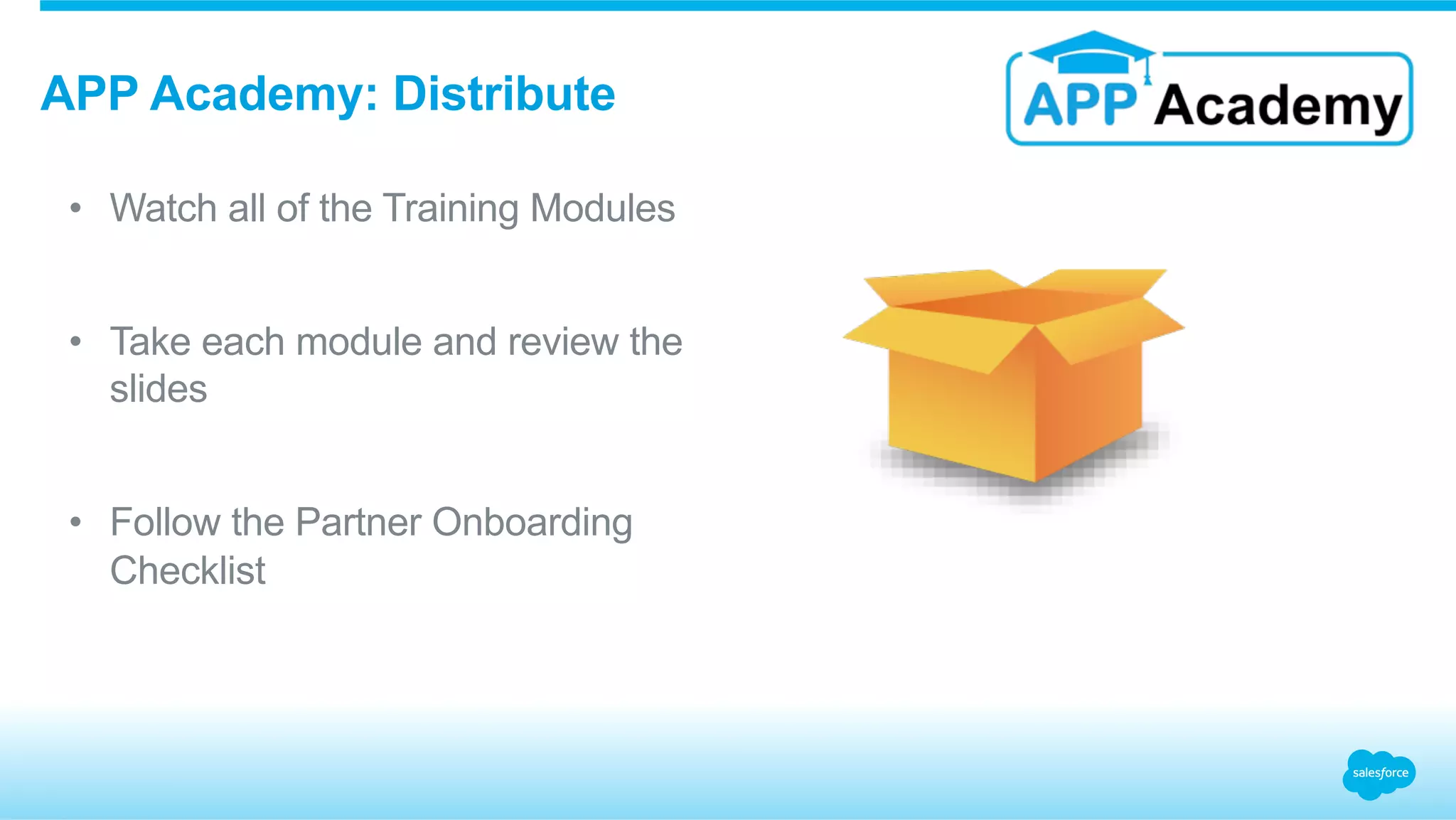 APP Academy: Distribute

APP Academy

• Watch all of the Training Modules

• Take each module and review the slides

• Follow the Partner Onboarding Checklist

salesforce